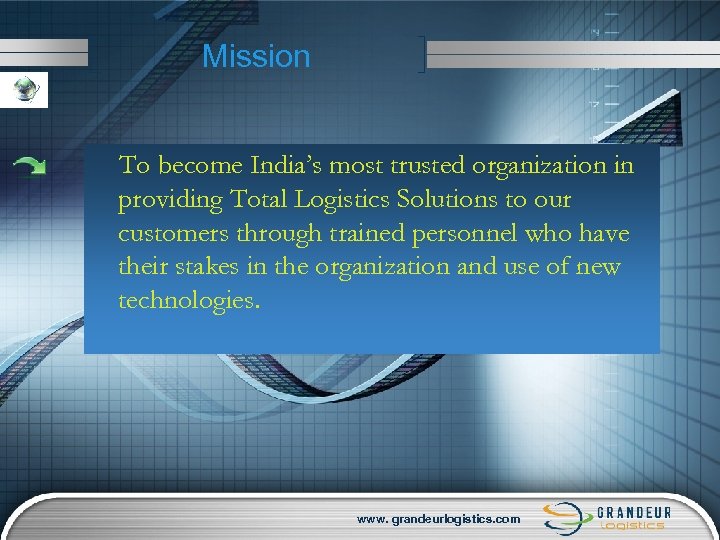 Mission

To become India's most trusted organization in providing Total Logistics Solutions to our customers through trained personnel who have their stakes in the organization and use of new technologies.

www. grandeurlogistics.com

GRANDEUR Logistics